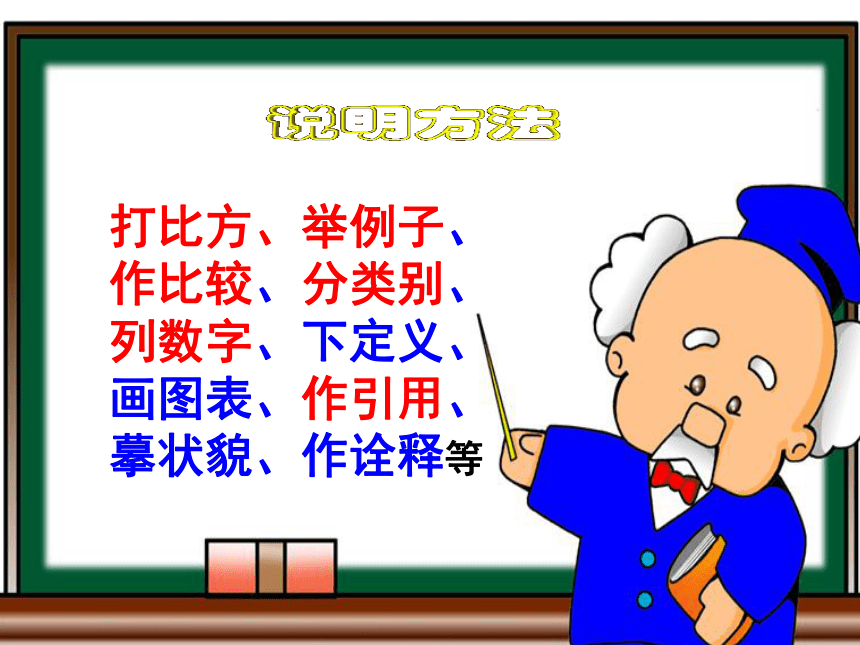 说明方法

打比方、举例子、作比较、分类别、列数字、下定义、画图表、作引用、摹状貌、作诠释等